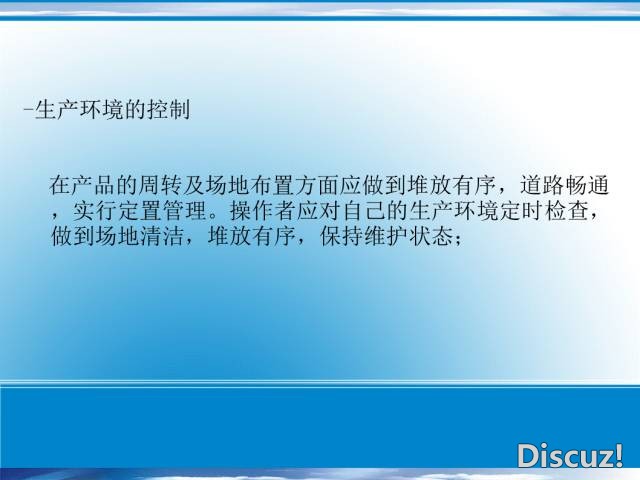 -生产环境的控制

在产品的周转及场地布置方面应做到堆放有序，道路畅通，实行定置管理。操作者应对自己的生产环境定时检查，做到场地清洁，堆放有序，保持维护状态；

Discuz!